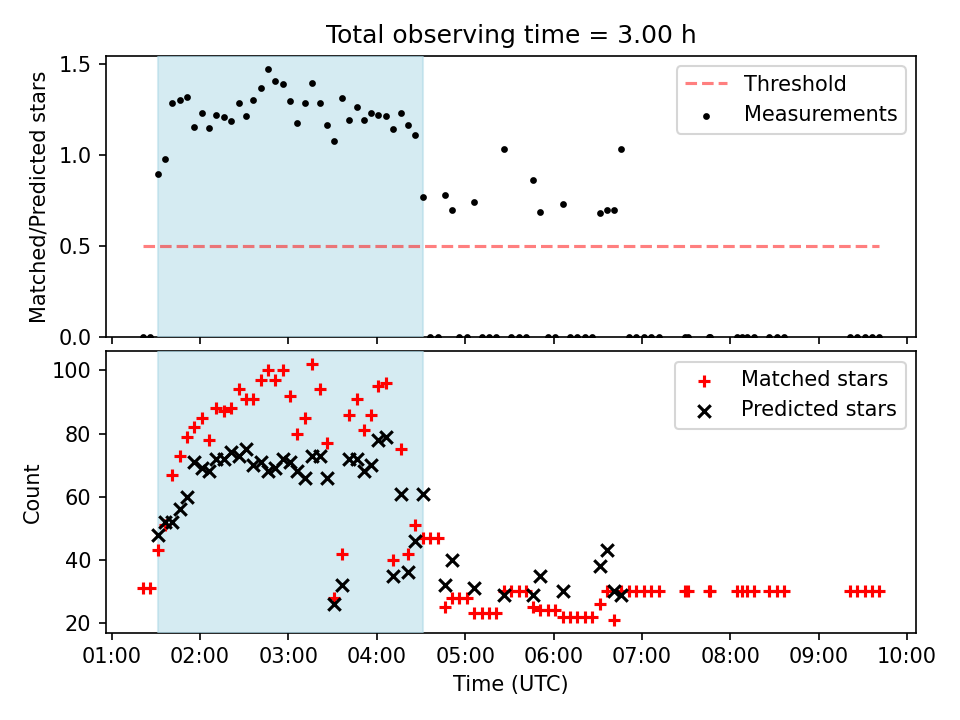 Total observing time = 3.00 h

Matched/Predicted stars

1.5
1.0
0.5
0.0

Threshold
Measurements

Count

100
80
60
40
20

Matched stars
Predicted stars

01:00 02:00 03:00 04:00 05:00 06:00 07:00 08:00 09:00 10:00
Time (UTC)